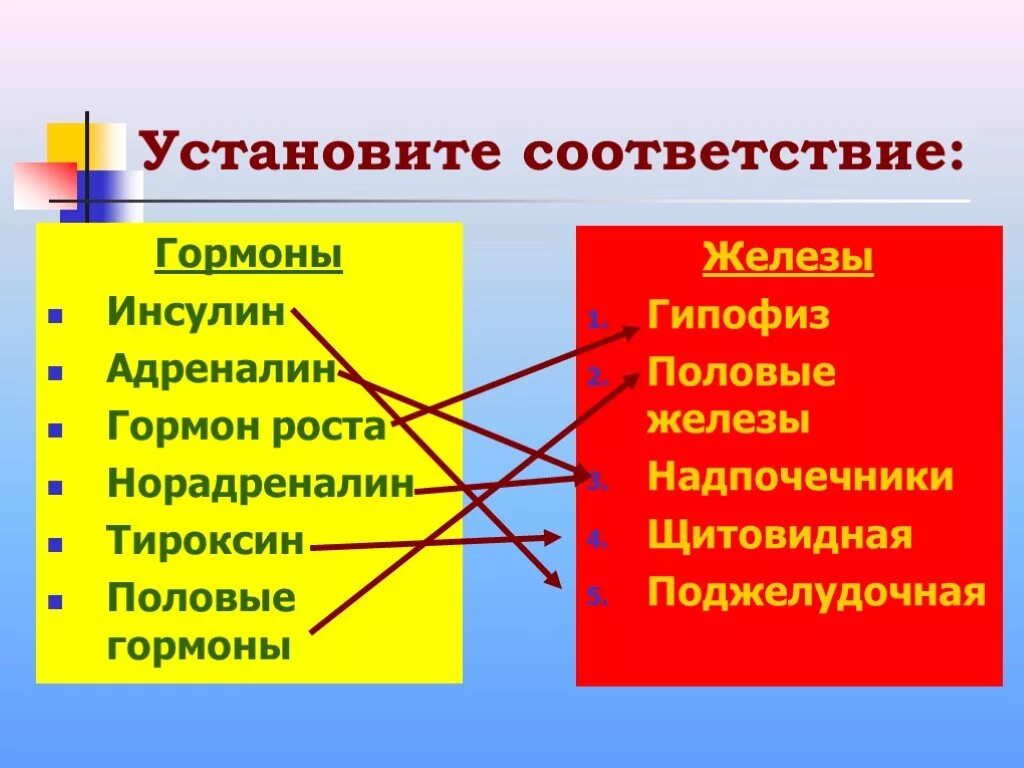 Установите соответствие:

Гормоны

- Инсулин
- Адреналин
- Гормон роста
- Норадреналин
- Тироксин
- Половые гормоны

Железы

1. Гипофиз
2. Половые железы
3. Надпочечники
4. Щитовидная
5. Поджелудочная